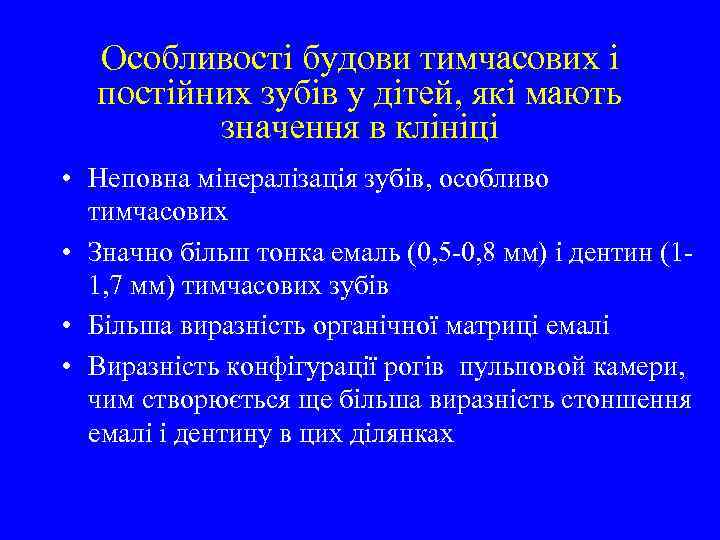 Особливості будови тимчасових і постійних зубів у дітей, які мають значення в клініці

• Неповна мінералізація зубів, особливо тимчасових

• Значно більш тонка емаль (0,5-0,8 мм) і дентин (1-1,7 мм) тимчасових зубів

• Більша виразність органічної матриці емалі

• Виразність конфігурації рогів  пульповой камери, чим створюється ще більша виразність стоншення емалі і дентину в цих ділянках